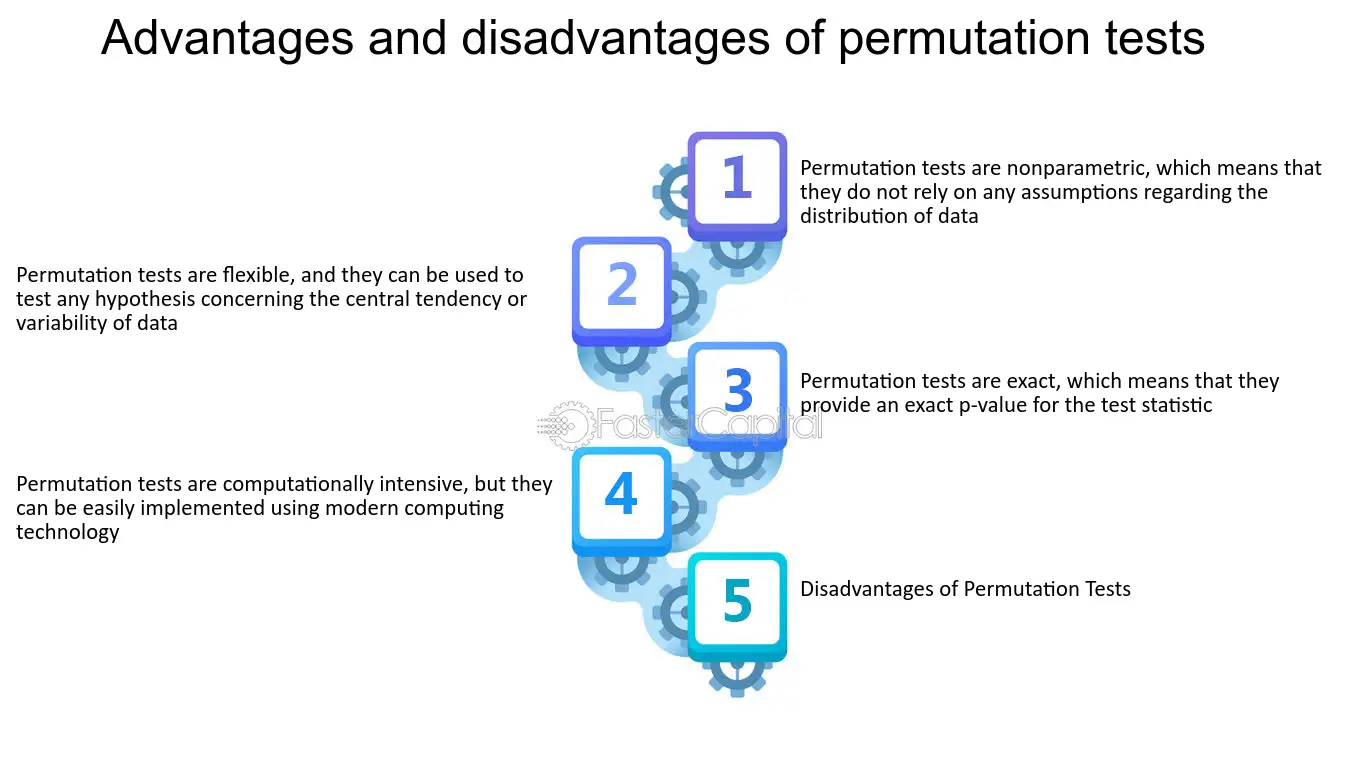 Advantages and disadvantages of permutation tests

1

Permutation tests are nonparametric, which means that they do not rely on any assumptions regarding the distribution of data

2

Permutation tests are flexible, and they can be used to test any hypothesis concerning the central tendency or variability of data

3

Permutation tests are exact, which means that they provide an exact p-value for the test statistic

4

Permutation tests are computationally intensive, but they can be easily implemented using modern computing technology

5

Disadvantages of Permutation Tests

FasterCapital